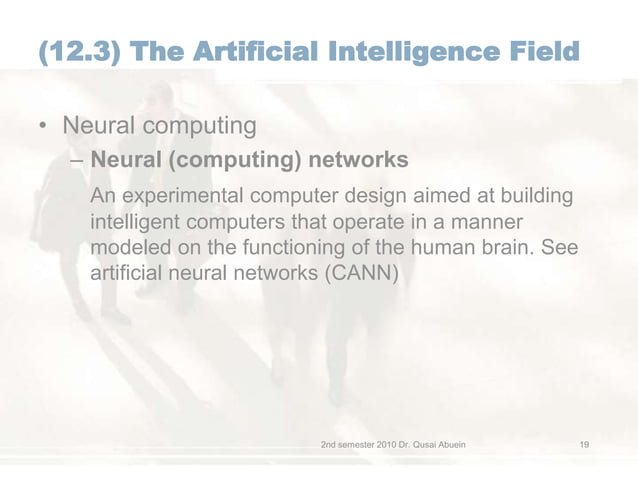 (12.3) The Artificial Intelligence Field

• Neural computing

– Neural (computing) networks

An experimental computer design aimed at building intelligent computers that operate in a manner modeled on the functioning of the human brain. See artificial neural networks (CANN)

2nd semester 2010 Dr. Qusai Abuein

19